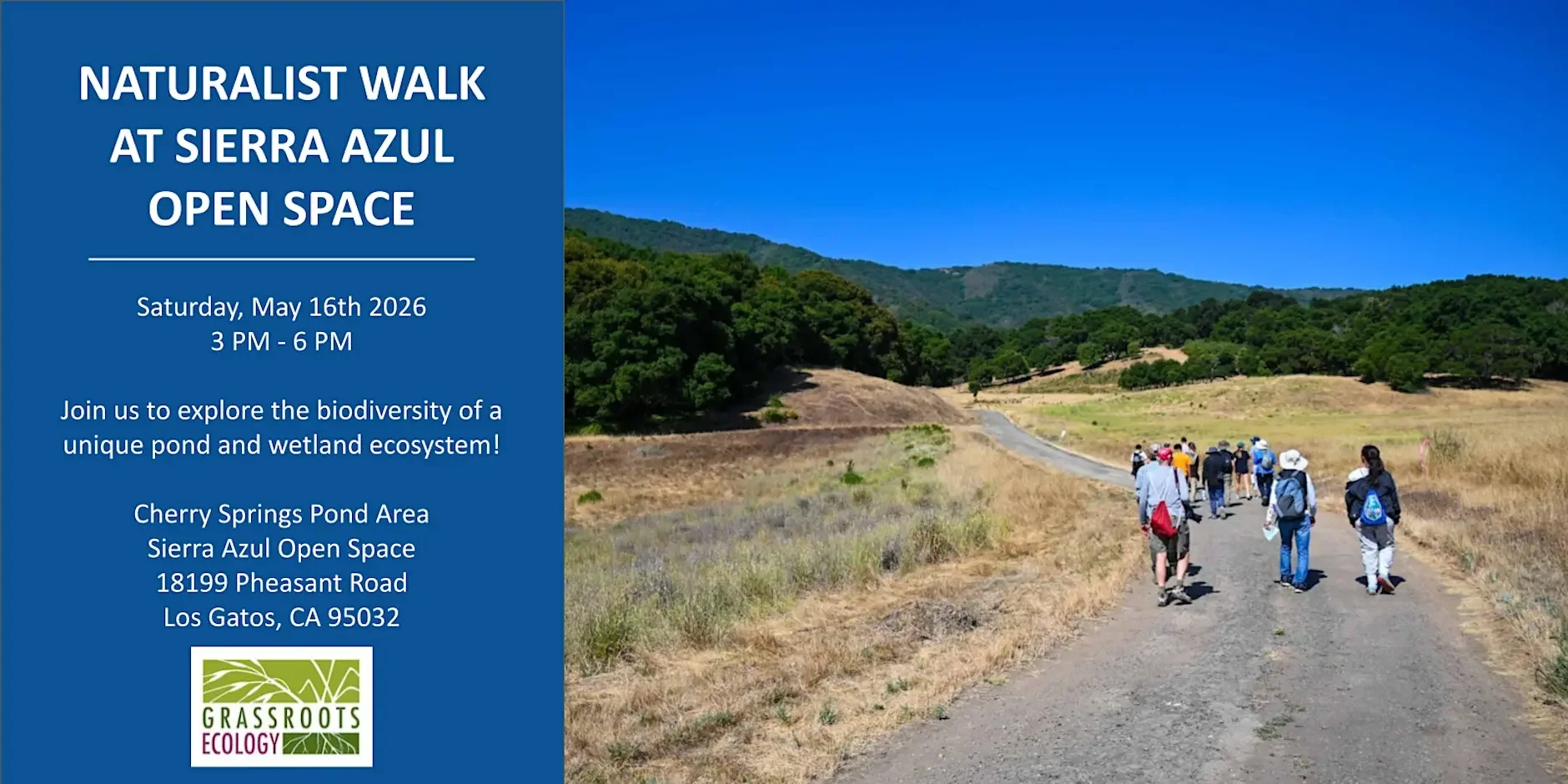 NATURALIST WALK AT SIERRA AZUL OPEN SPACE

Saturday, May 16th 2026
3 PM - 6 PM

Join us to explore the biodiversity of a unique pond and wetland ecosystem!

Cherry Springs Pond Area
Sierra Azul Open Space
18199 Pheasant Road
Los Gatos, CA 95032

GRASSROOTS ECOLOGY